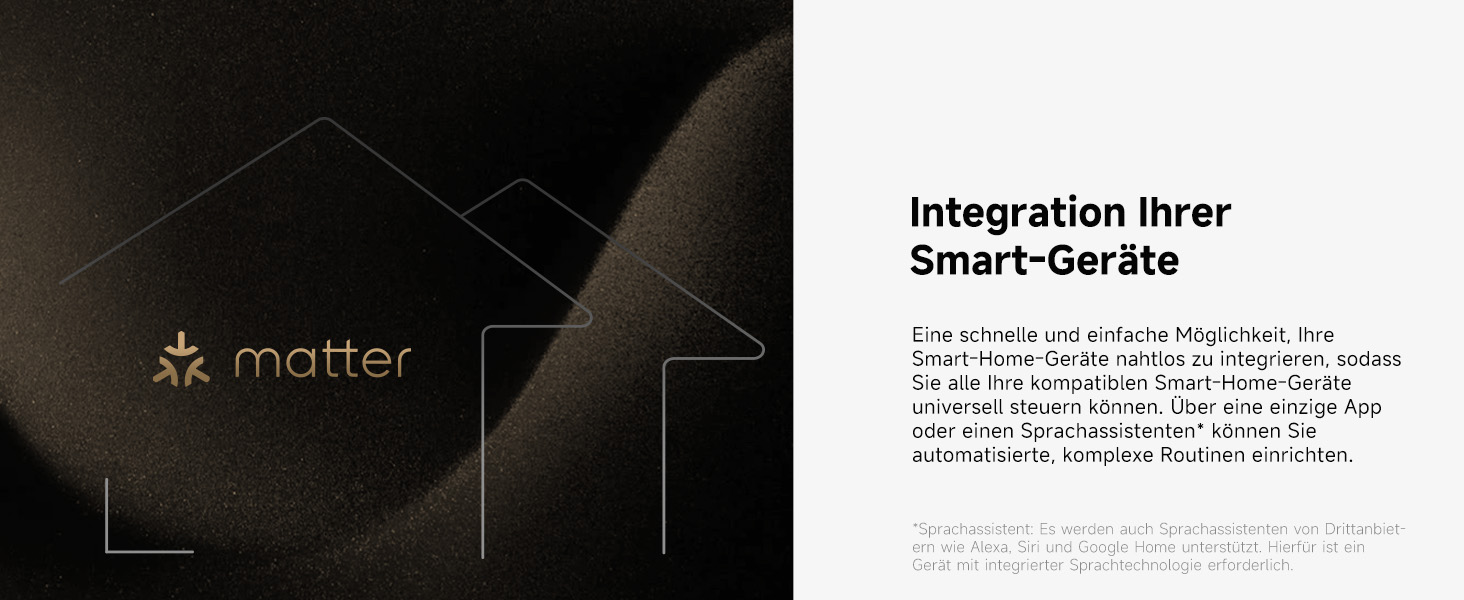 matter

Integration Ihrer Smart-Geräte

Eine schnelle und einfache Möglichkeit, Ihre Smart-Home-Geräte nahtlos zu integrieren, sodass Sie alle Ihre kompatiblen Smart-Home-Geräte universell steuern können. Über eine einzige App oder einen Sprachassistenten* können Sie automatisierte, komplexe Routinen einrichten.

*Sprachassistent: Es werden auch Sprachassistenten von Drittanbietern wie Alexa, Siri und Google Home unterstützt. Hierfür ist ein Gerät mit integrierter Sprachtechnologie erforderlich.